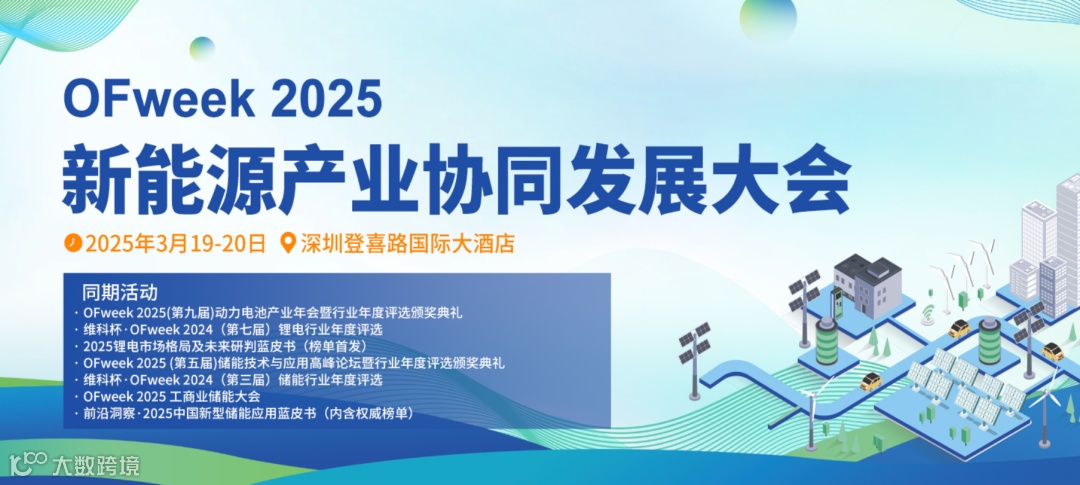 OFweek 2025
新能源产业协同发展大会

2025年3月19-20日 深圳登喜路国际大酒店

同期活动
· OFweek 2025(第九届)动力电池产业年会暨行业年度评选颁奖典礼
· 维科杯·OFweek 2024（第七届）锂电行业年度评选
· 2025锂电市场格局及未来研判蓝皮书（榜单首发）
· OFweek 2025 (第五届)储能技术与应用高峰论坛暨行业年度评选颁奖典礼
· 维科杯·OFweek 2024（第三届）储能行业年度评选
· OFweek 2025 工商业储能大会
· 前沿洞察·2025中国新型储能应用蓝皮书（内含权威榜单）

大数跨境